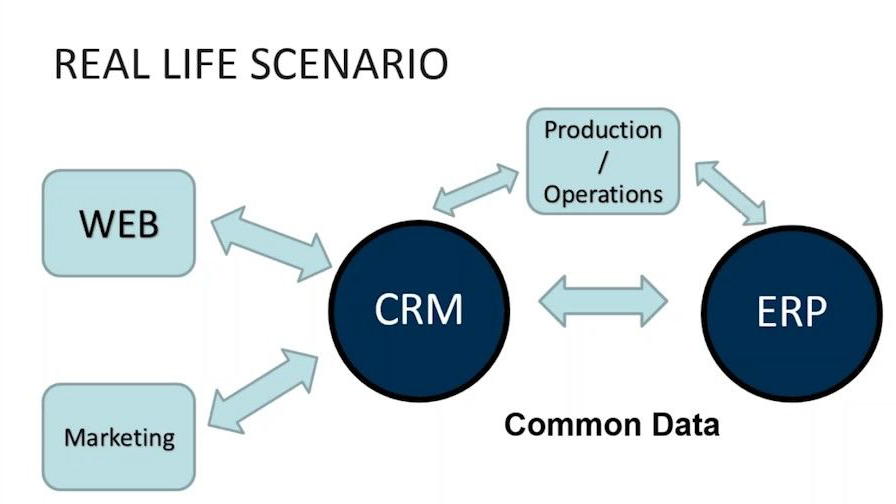 REAL LIFE SCENARIO

Production / Operations

WEB

CRM

ERP

Marketing

Common Data